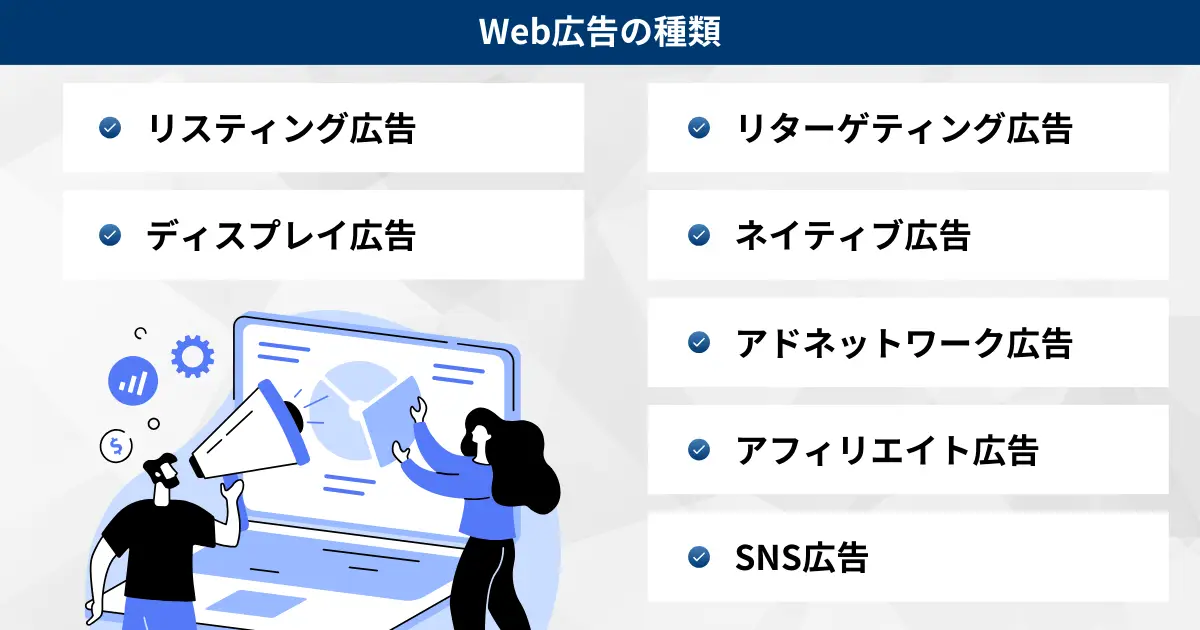 Web広告の種類

リスティング広告

ディスプレイ広告

リターゲティング広告

ネイティブ広告

アドネットワーク広告

アフィリエイト広告

SNS広告